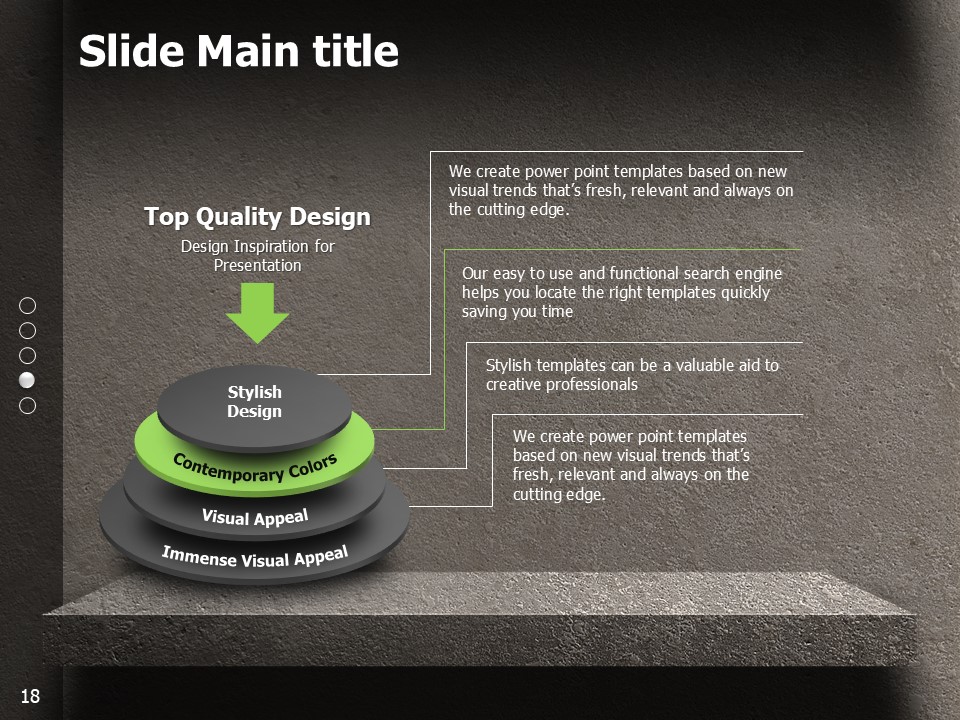 Slide Main title

Top Quality Design

Design Inspiration for Presentation

Stylish Design

Contemporary Colors

Visual Appeal

Immense Visual Appeal

We create power point templates based on new visual trends that's fresh, relevant and always on the cutting edge.

Our easy to use and functional search engine helps you locate the right templates quickly saving you time

Stylish templates can be a valuable aid to creative professionals

We create power point templates based on new visual trends that's fresh, relevant and always on the cutting edge.

18